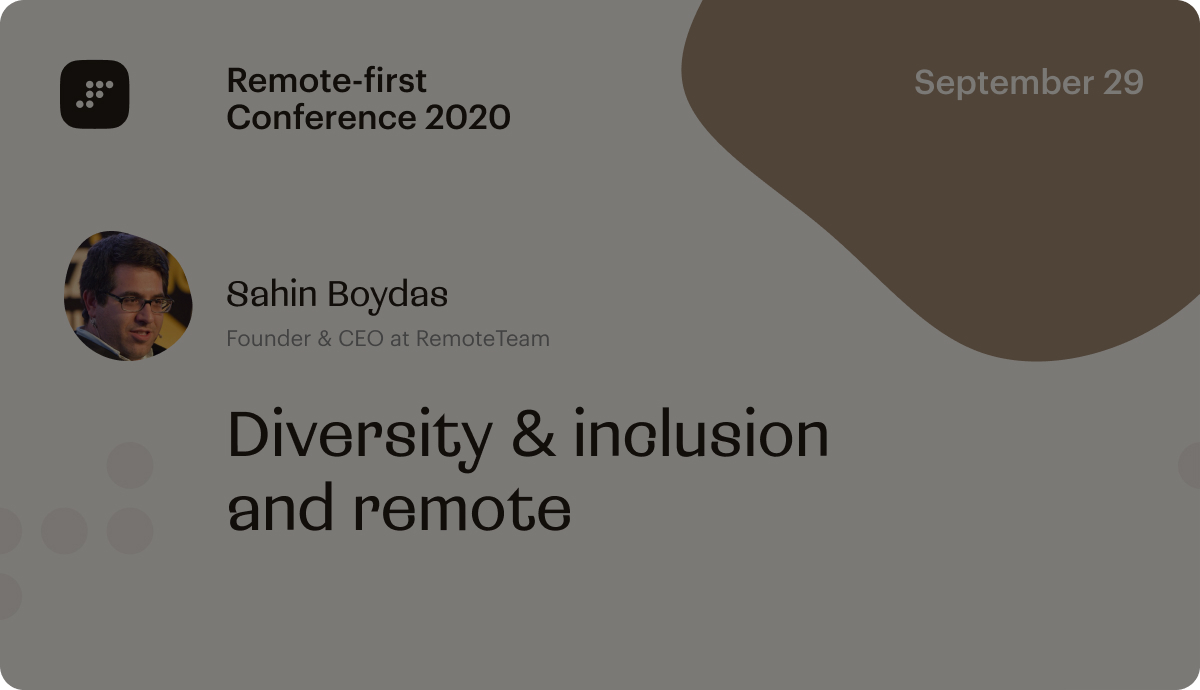 Remote-first
Conference 2020

September 29

Sahin Boydas
Founder & CEO at RemoteTeam

Diversity & inclusion and remote